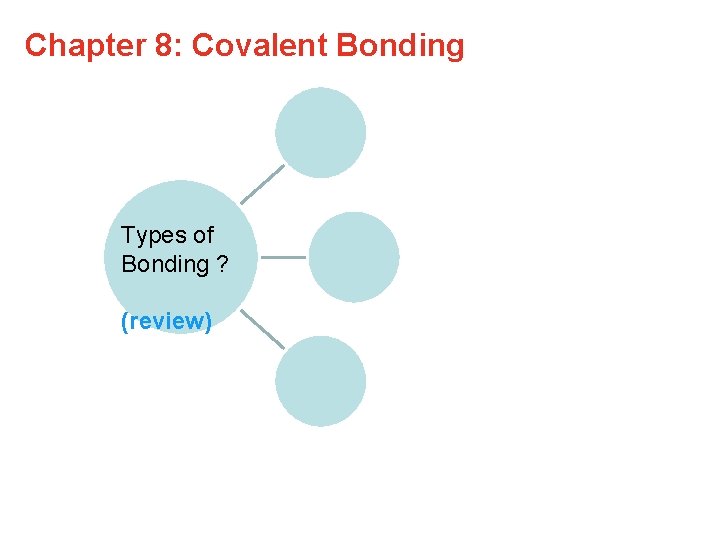 Chapter 8: Covalent Bonding

Types of Bonding ?

(review)